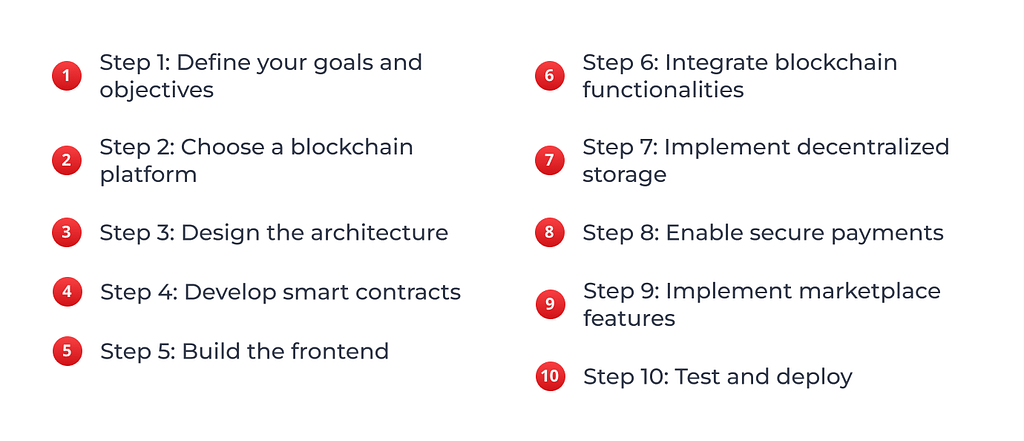 1 Step 1: Define your goals and objectives

2 Step 2: Choose a blockchain platform

3 Step 3: Design the architecture

4 Step 4: Develop smart contracts

5 Step 5: Build the frontend

6 Step 6: Integrate blockchain functionalities

7 Step 7: Implement decentralized storage

8 Step 8: Enable secure payments

9 Step 9: Implement marketplace features

10 Step 10: Test and deploy